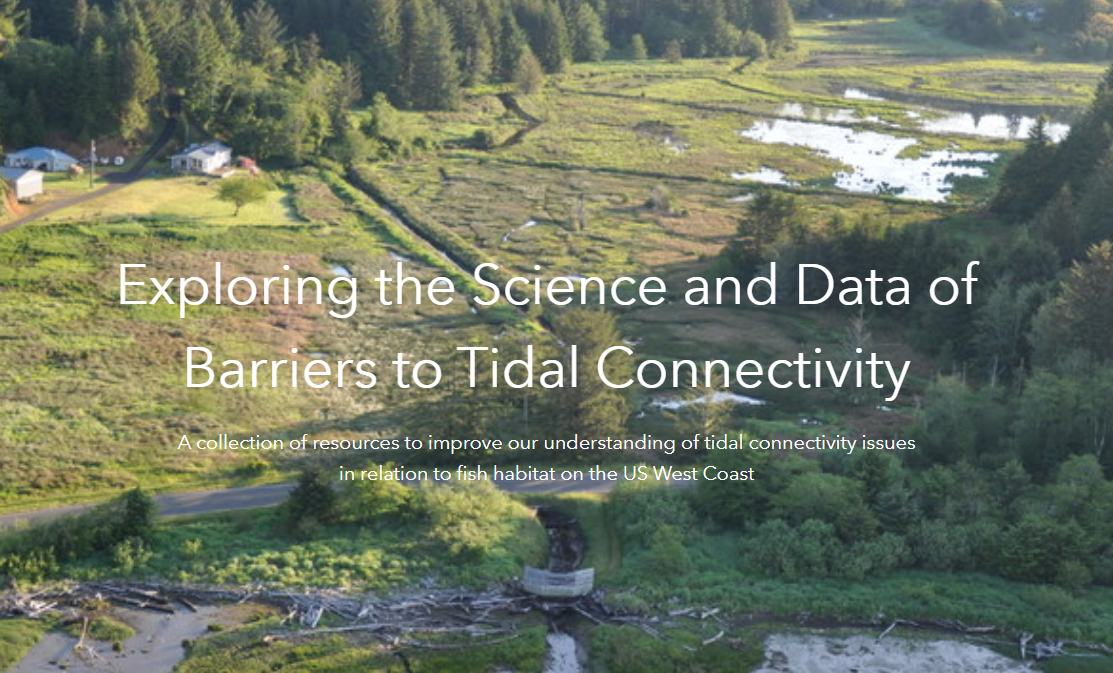 Exploring the Science and Data of Barriers to Tidal Connectivity

A collection of resources to improve our understanding of tidal connectivity issues in relation to fish habitat on the US West Coast